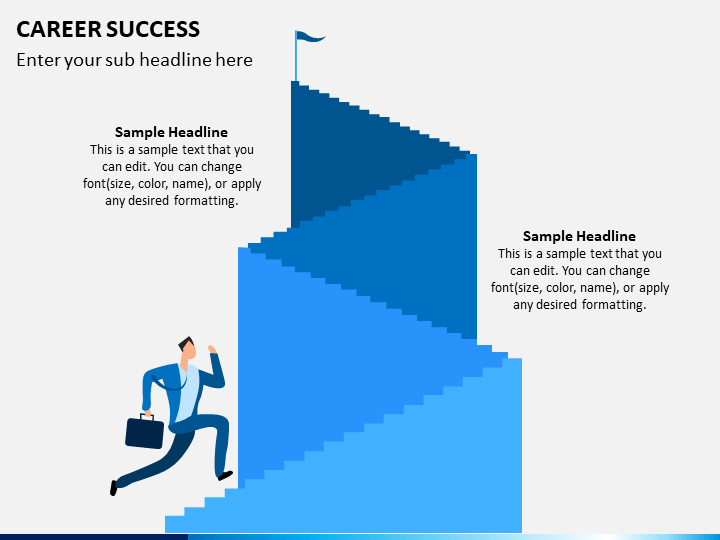 CAREER SUCCESS

Enter your sub headline here

Sample Headline
This is a sample text that you can edit. You can change font(size, color, name), or apply any desired formatting.

Sample Headline
This is a sample text that you can edit. You can change font(size, color, name), or apply any desired formatting.